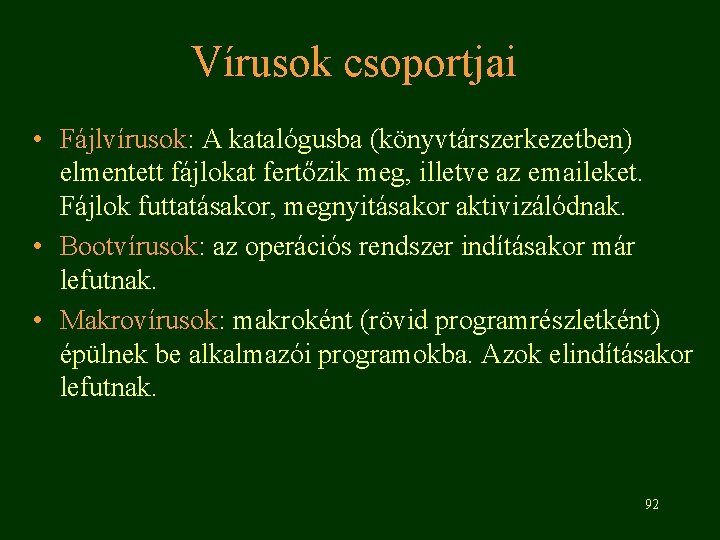 Vírusok csoportjai

• Fájlvírusok: A katalógusba (könyvtárszerkezetben) elmentett fájlokat fertőzik meg, illetve az emaileket. Fájlok futtatásakor, megnyitásakor aktivizálódnak.
• Bootvírusok: az operációs rendszer indításakor már lefutnak.
• Makrovírusok: makroként (rövid programrészletként) épülnek be alkalmazói programokba. Azok elindításakor lefutnak.

92